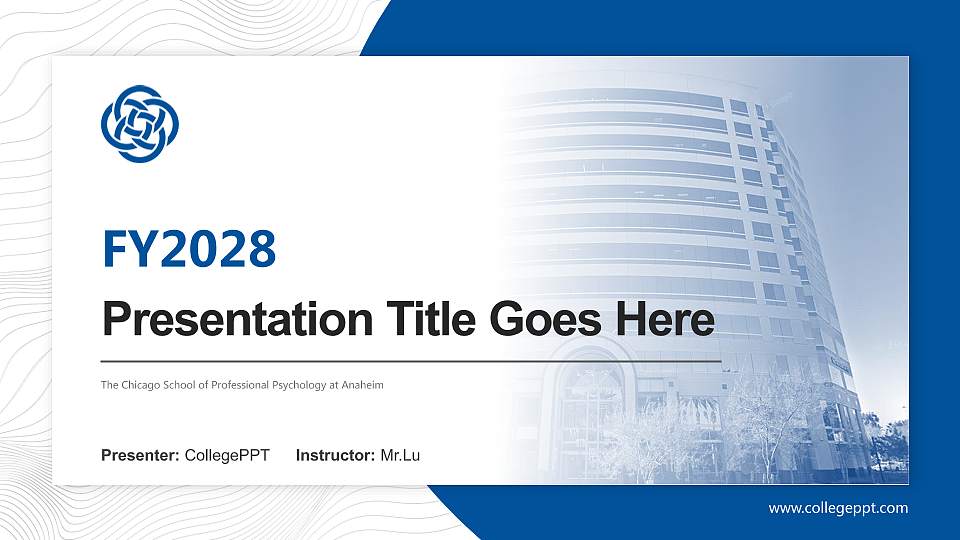 FY2028

Presentation Title Goes Here

The Chicago School of Professional Psychology at Anaheim

Presenter: CollegePPT Instructor: Mr.Lu

www.collegeppt.com